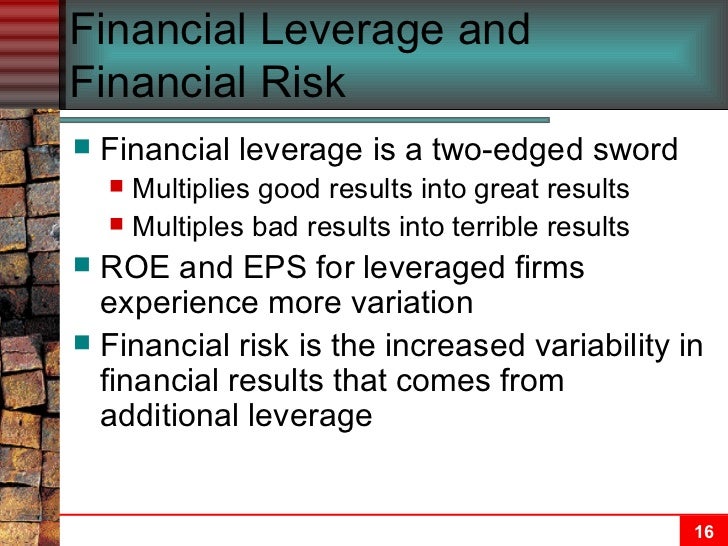 Financial Leverage and Financial Risk

Financial leverage is a two-edged sword

Multiplies good results into great results

Multiples bad results into terrible results

ROE and EPS for leveraged firms experience more variation

Financial risk is the increased variability in financial results that comes from additional leverage

16